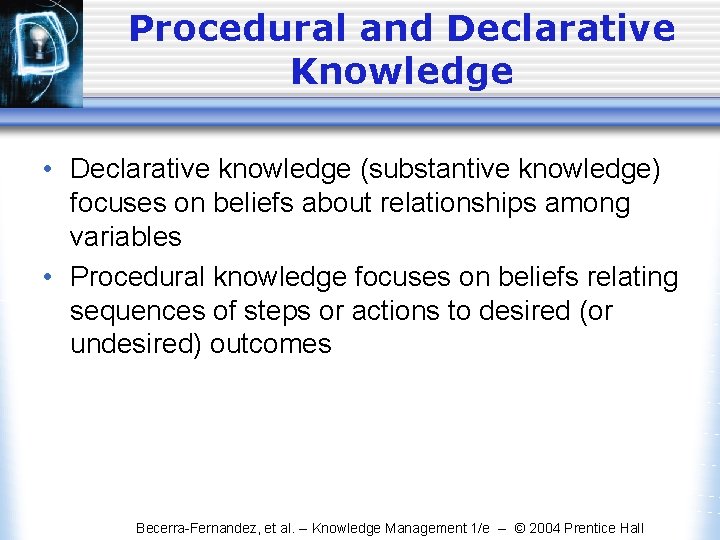 Procedural and Declarative Knowledge

• Declarative knowledge (substantive knowledge) focuses on beliefs about relationships among variables

• Procedural knowledge focuses on beliefs relating sequences of steps or actions to desired (or undesired) outcomes

Becerra-Fernandez, et al. – Knowledge Management 1/e – © 2004 Prentice Hall